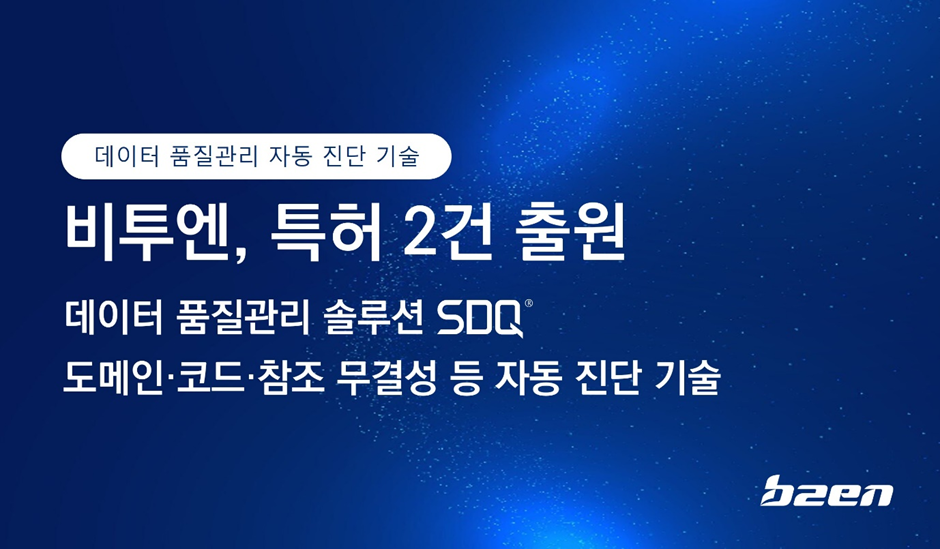 데이터 품질관리 자동 진단 기술

비투엔, 특허 2건 출원

데이터 품질관리 솔루션 SDQ®

도메인·코드·참조 무결성 등 자동 진단 기술

b2en